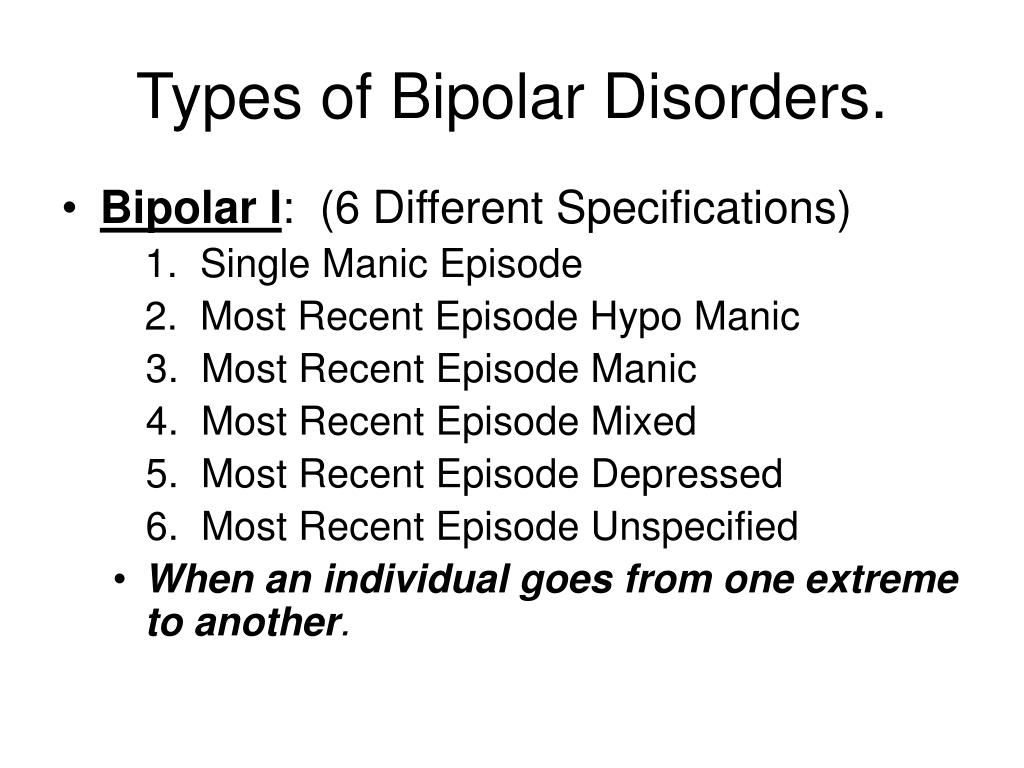 Types of Bipolar Disorders.

• Bipolar I: (6 Different Specifications)
1. Single Manic Episode
2. Most Recent Episode Hypo Manic
3. Most Recent Episode Manic
4. Most Recent Episode Mixed
5. Most Recent Episode Depressed
6. Most Recent Episode Unspecified
• When an individual goes from one extreme to another.